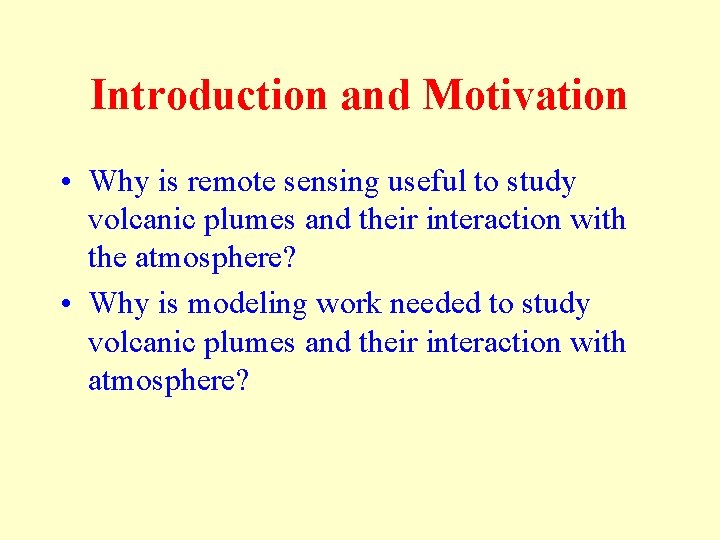 Introduction and Motivation

• Why is remote sensing useful to study volcanic plumes and their interaction with the atmosphere?

• Why is modeling work needed to study volcanic plumes and their interaction with atmosphere?